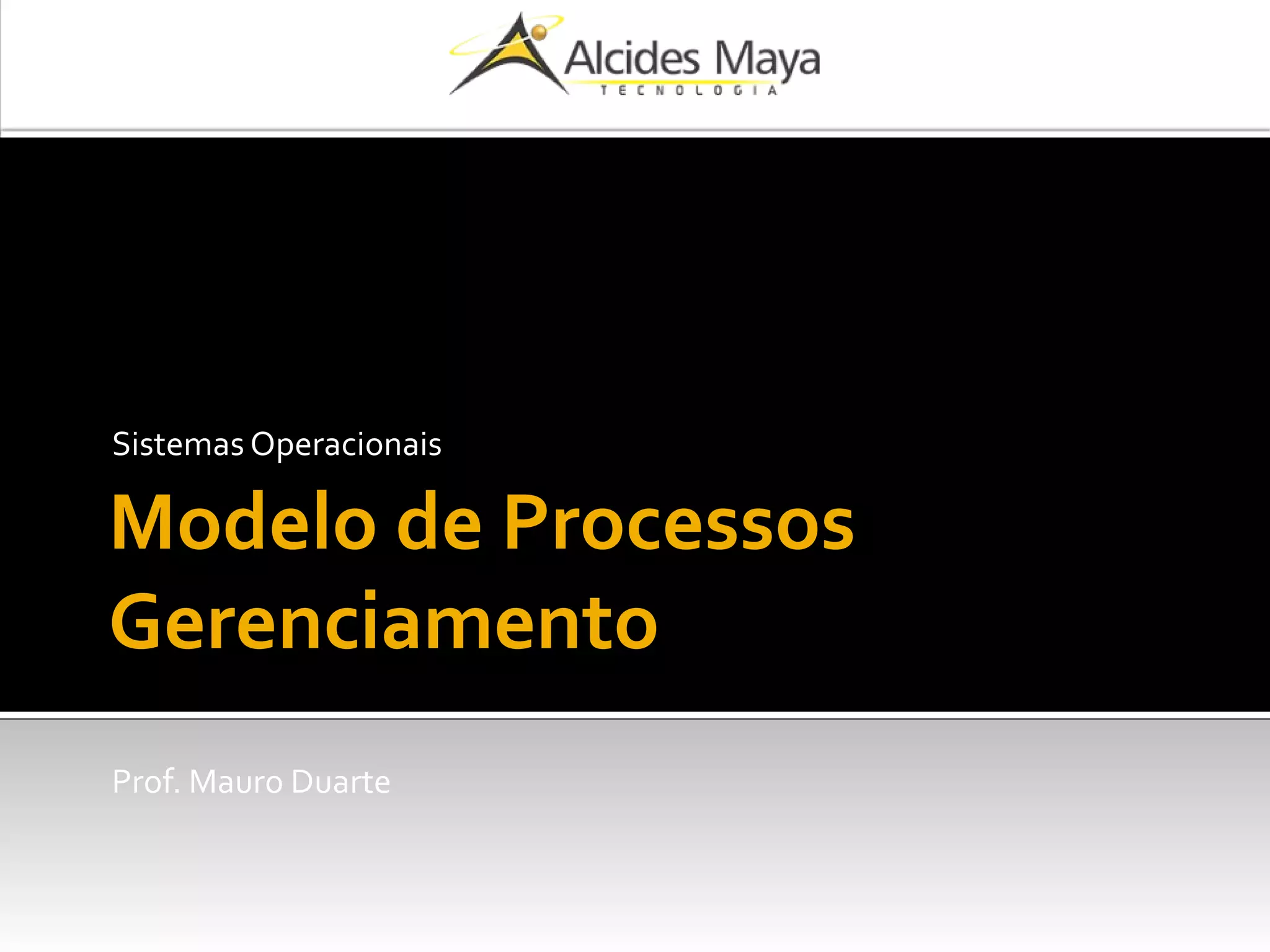 Alcides Maya
TECNOLOGIA

Sistemas Operacionais

Modelo de Processos
Gerenciamento

Prof. Mauro Duarte